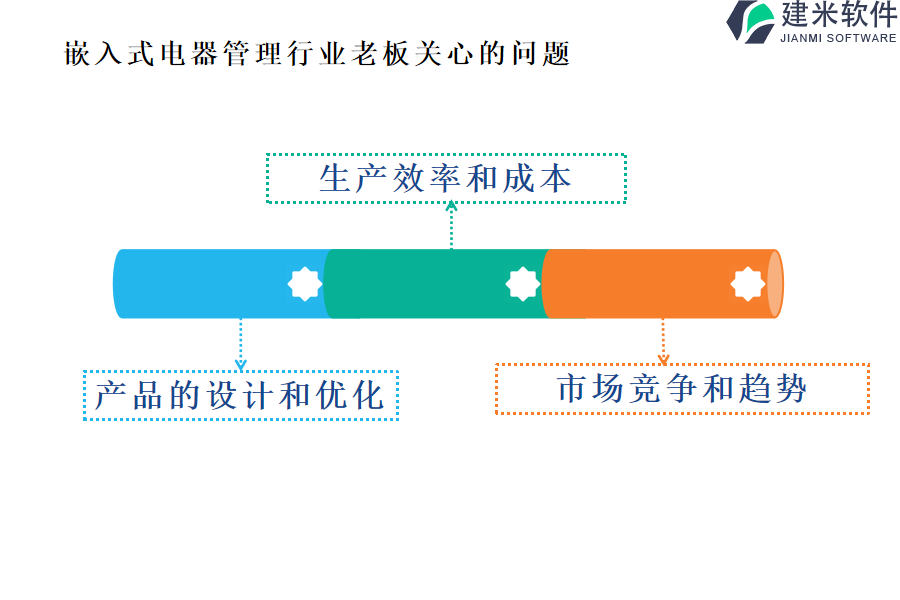 建米软件
JIANMI SOFTWARE

嵌入式电器管理行业老板关心的问题

生产效率和成本

产品的设计和优化

市场竞争和趋势